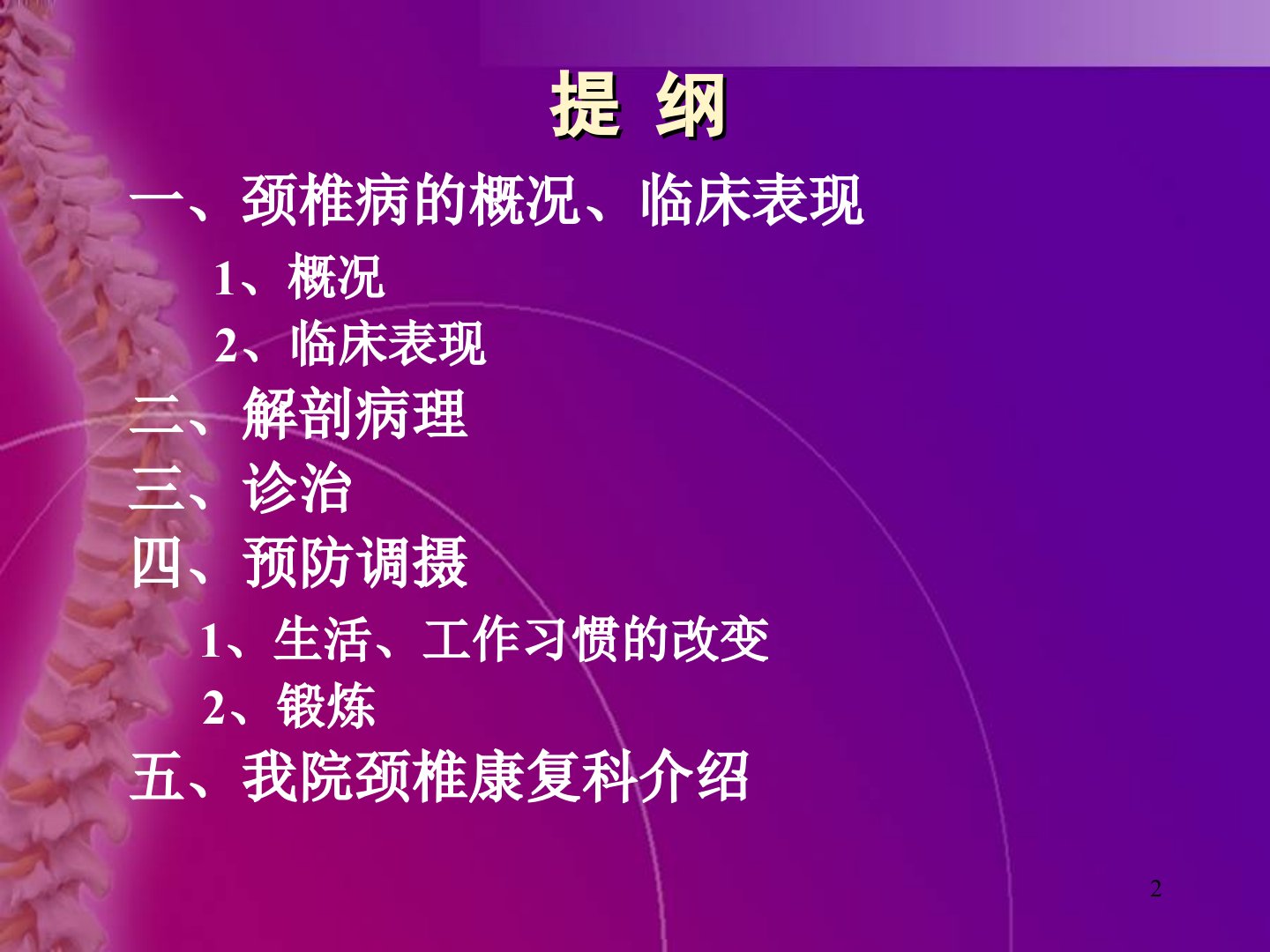 提 纲

一、颈椎病的概况、临床表现

1、概况

2、临床表现

二、解剖病理

三、诊治

四、预防调摄

1、生活、工作习惯的改变

2、锻炼

五、我院颈椎康复科介绍

2